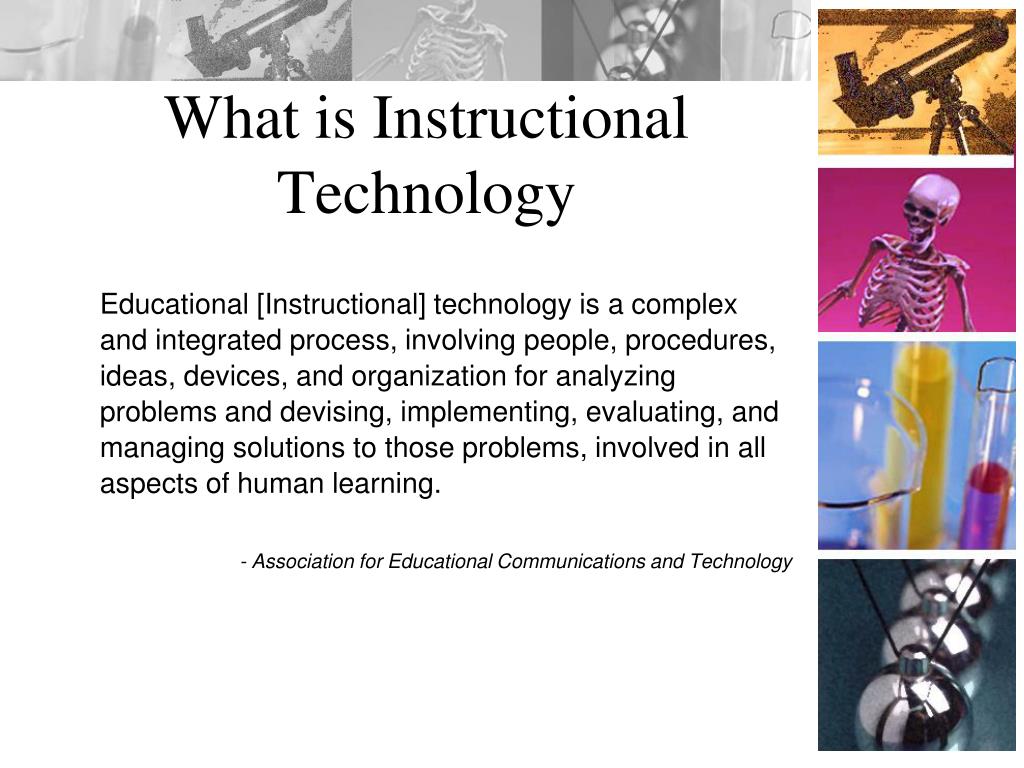 What is Instructional Technology

Educational [Instructional] technology is a complex and integrated process, involving people, procedures, ideas, devices, and organization for analyzing problems and devising, implementing, evaluating, and managing solutions to those problems, involved in all aspects of human learning.

- Association for Educational Communications and Technology